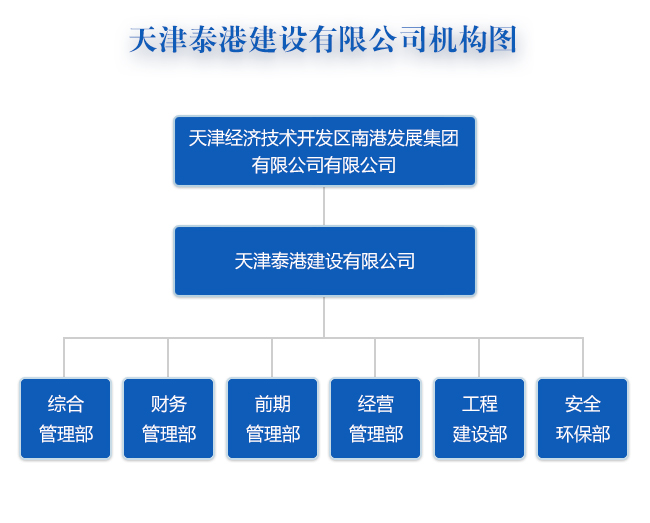 天津泰港建设有限公司机构图

天津经济技术开发区南港发展集团有限公司有限公司

天津泰港建设有限公司

综合管理部

财务管理部

前期管理部

经营管理部

工程建设部

安全环保部